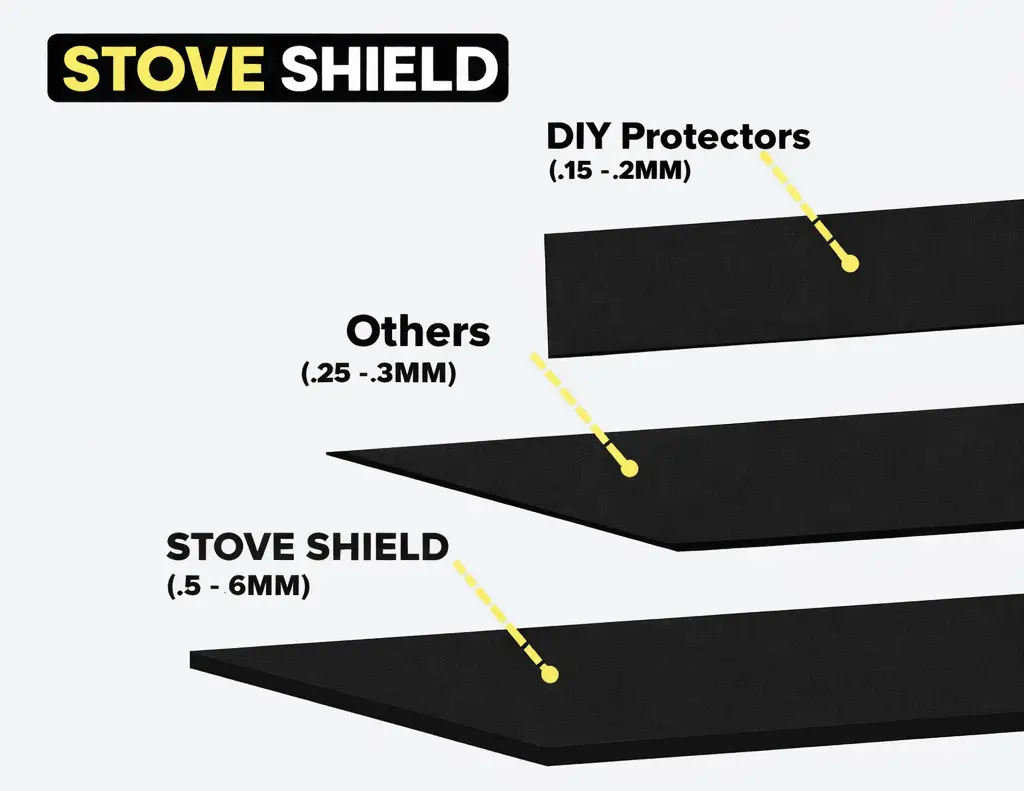 STOVE SHIELD

DIY Protectors
(.15 - .2MM)

Others
(.25 - .3MM)

STOVE SHIELD
(.5 - 6MM)